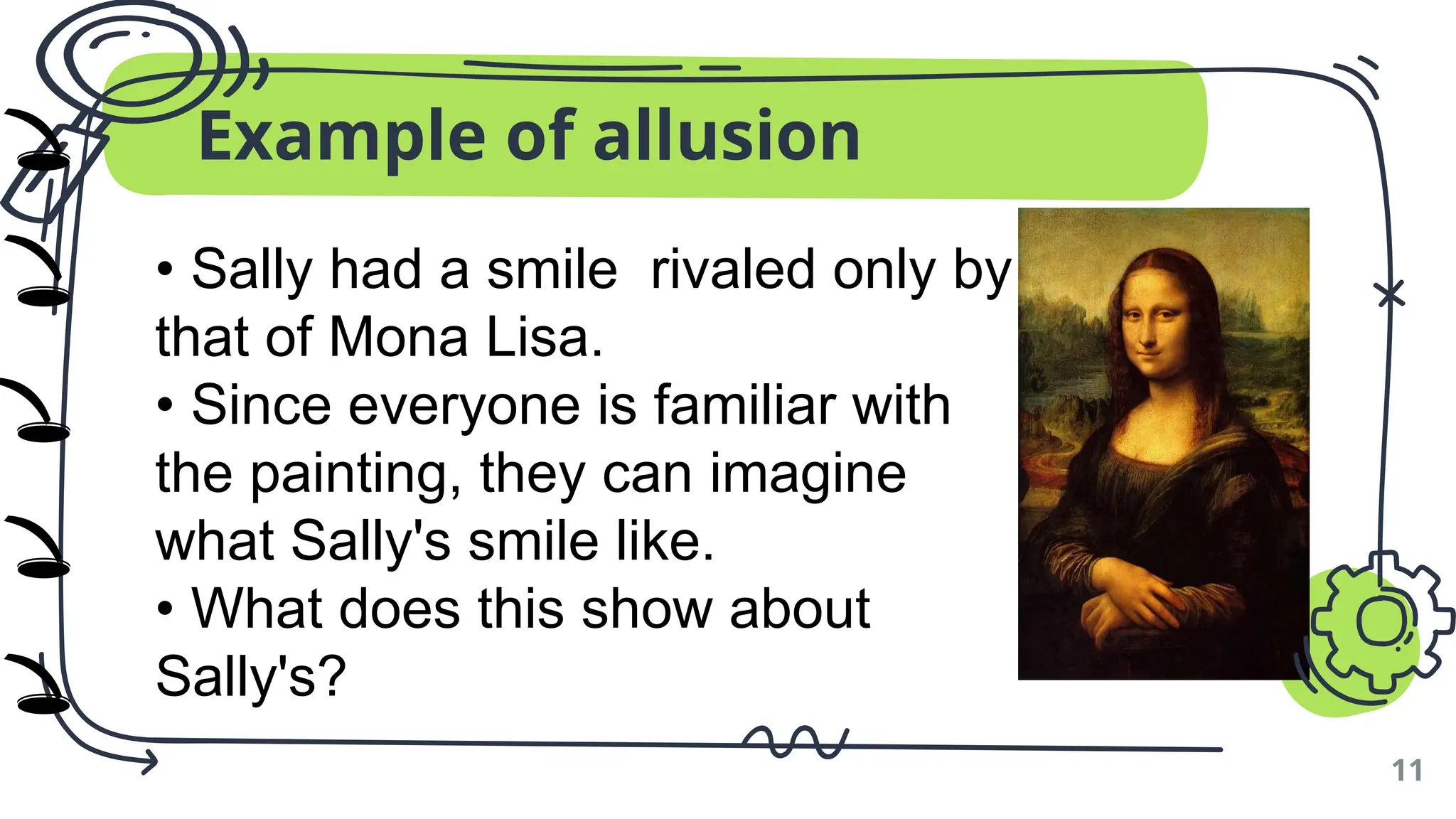 Example of allusion

• Sally had a smile  rivaled only by that of Mona Lisa.
• Since everyone is familiar with the painting, they can imagine what Sally's smile like.
• What does this show about Sally's?

11